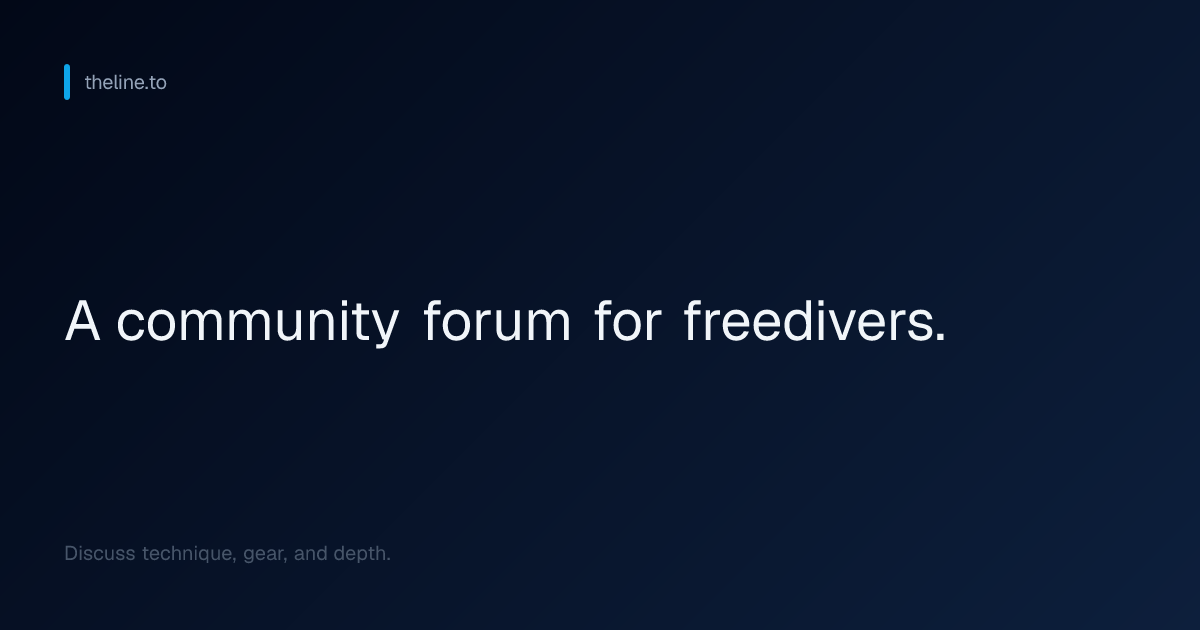 theline.to

A community forum for freedivers.

Discuss technique, gear, and depth.